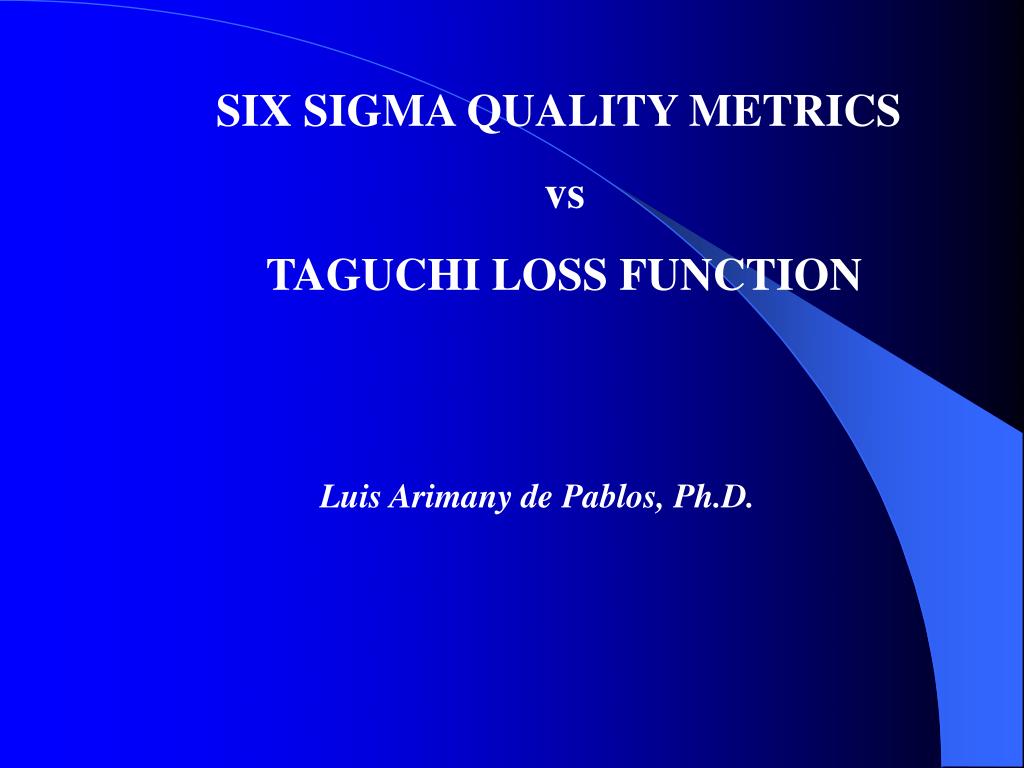 SIX SIGMA QUALITY METRICS

vs

TAGUCHI LOSS FUNCTION

Luis Arimany de Pablos, Ph.D.